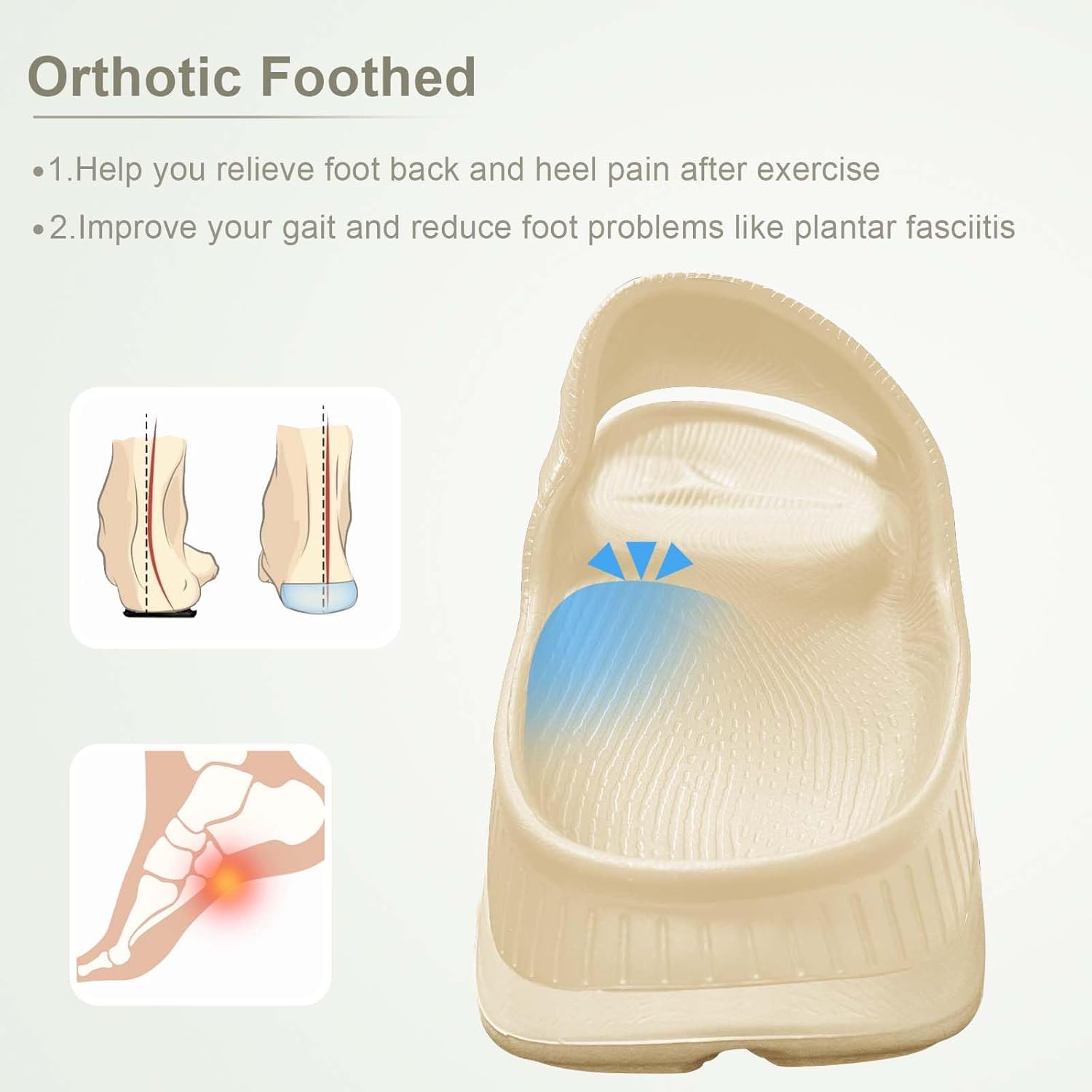 Orthotic Foothed

•1.Help you relieve foot back and heel pain after exercise

•2.Improve your gait and reduce foot problems like plantar fasciitis